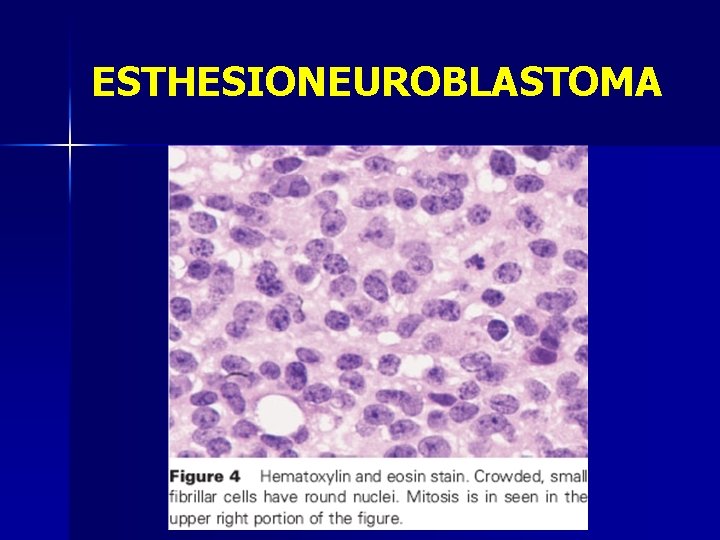 ESTHESIONEUROBLASTOMA

Figure 4 Hematoxylin and eosin stain. Crowded, small fibrillar cells have round nuclei. Mitosis is in seen in the upper right portion of the figure.